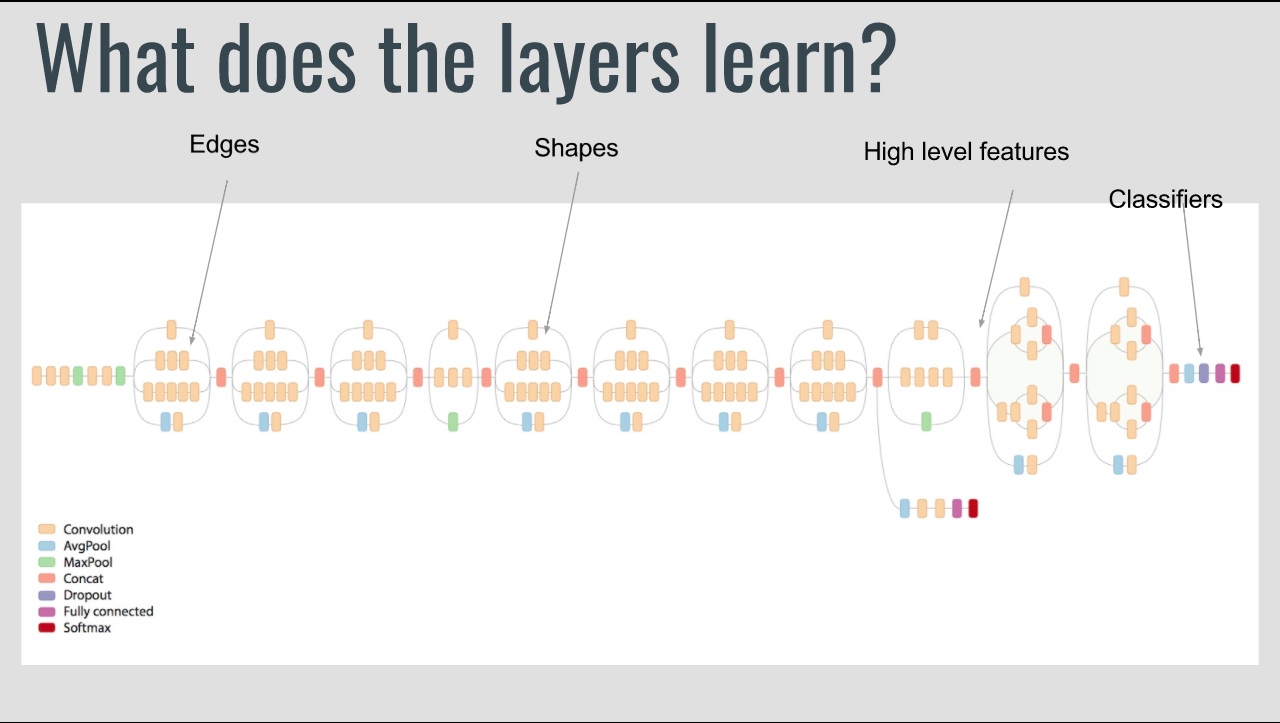 What does the layers learn?

Edges

Shapes

High level features

Classifiers

Convolution
AvgPool
MaxPool
Concat
Dropout
Fully connected
Softmax